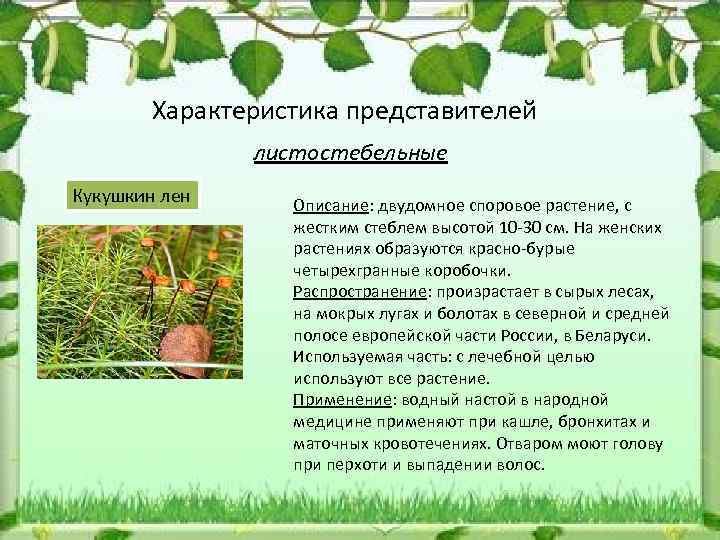 Характеристика представителей

листостебельные

Кукушкин лен

Описание: двудомное споровое растение, с жестким стеблем высотой 10-30 см. На женских растениях образуются красно-бурые четырехгранные коробочки.
Распространение: произрастает в сырых лесах, на мокрых лугах и болотах в северной и средней полосе европейской части России, в Беларуси.
Используемая часть: с лечебной целью используют все растение.
Применение: водный настой в народной медицине применяют при кашле, бронхитах и маточных кровотечениях. Отваром моют голову при перхоти и выпадении волос.